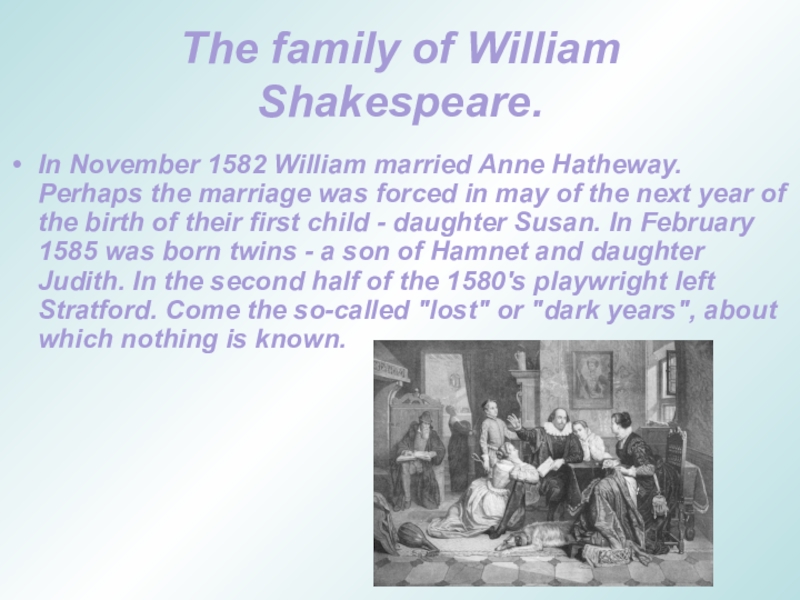 The family of William Shakespeare.

• In November 1582 William married Anne Hatheway. Perhaps the marriage was forced in may of the next year of the birth of their first child - daughter Susan. In February 1585 was born twins - a son of Hamnet and daughter Judith. In the second half of the 1580's playwright left Stratford. Come the so-called "lost" or "dark years", about which nothing is known.